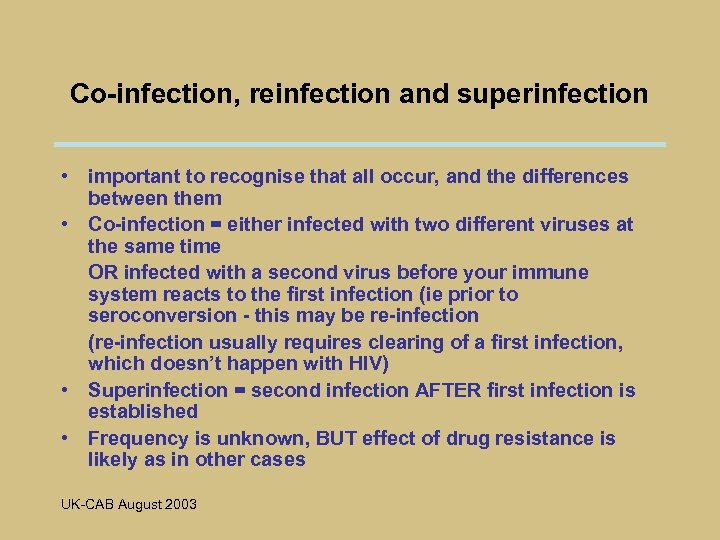 Co-infection, reinfection and superinfection

• important to recognise that all occur, and the differences between them
• Co-infection = either infected with two different viruses at the same time
OR infected with a second virus before your immune system reacts to the first infection (ie prior to seroconversion - this may be re-infection
(re-infection usually requires clearing of a first infection, which doesn't happen with HIV)
• Superinfection = second infection AFTER first infection is established
• Frequency is unknown, BUT effect of drug resistance is likely as in other cases

UK-CAB August 2003